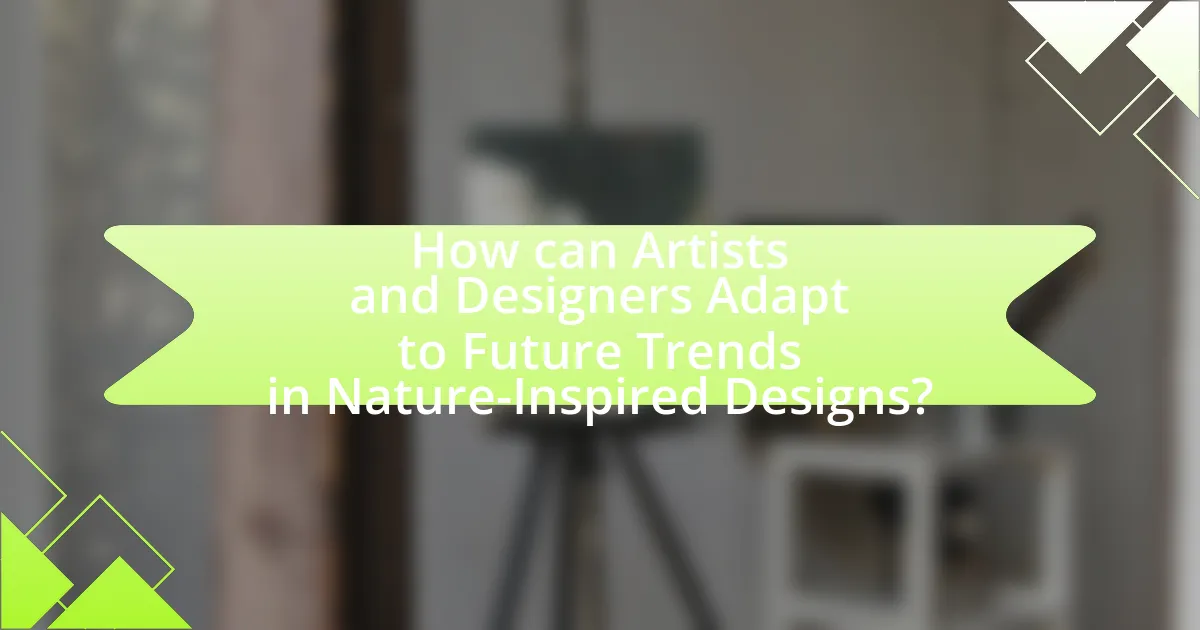 How can Artists and Designers Adapt to Future Trends in Nature-Inspired Designs?